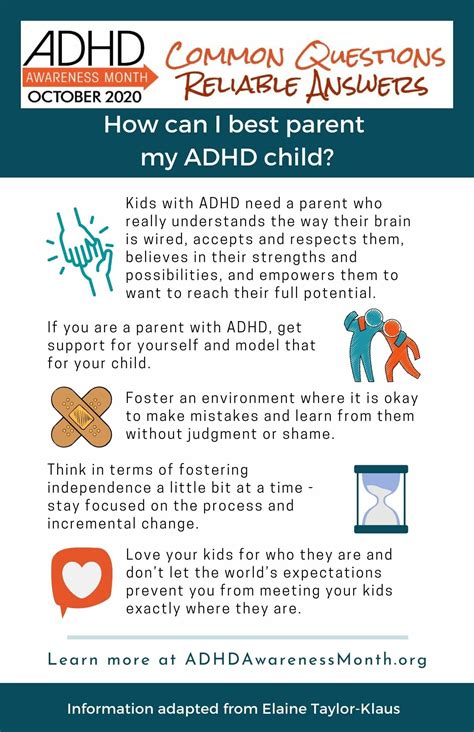 ADHD
AWARENESS MONTH
OCTOBER 2020

COMMON QUESTIONS
RELIABLE ANSWERS

How can I best parent my ADHD child?

Kids with ADHD need a parent who really understands the way their brain is wired, accepts and respects them, believes in their strengths and possibilities, and empowers them to want to reach their full potential.

If you are a parent with ADHD, get support for yourself and model that for your child.

Foster an environment where it is okay to make mistakes and learn from them without judgment or shame.

Think in terms of fostering independence a little bit at a time - stay focused on the process and incremental change.

Love your kids for who they are and don't let the world's expectations prevent you from meeting your kids exactly where they are.

Learn more at ADHDAwarenessMonth.org

Information adapted from Elaine Taylor-Klaus